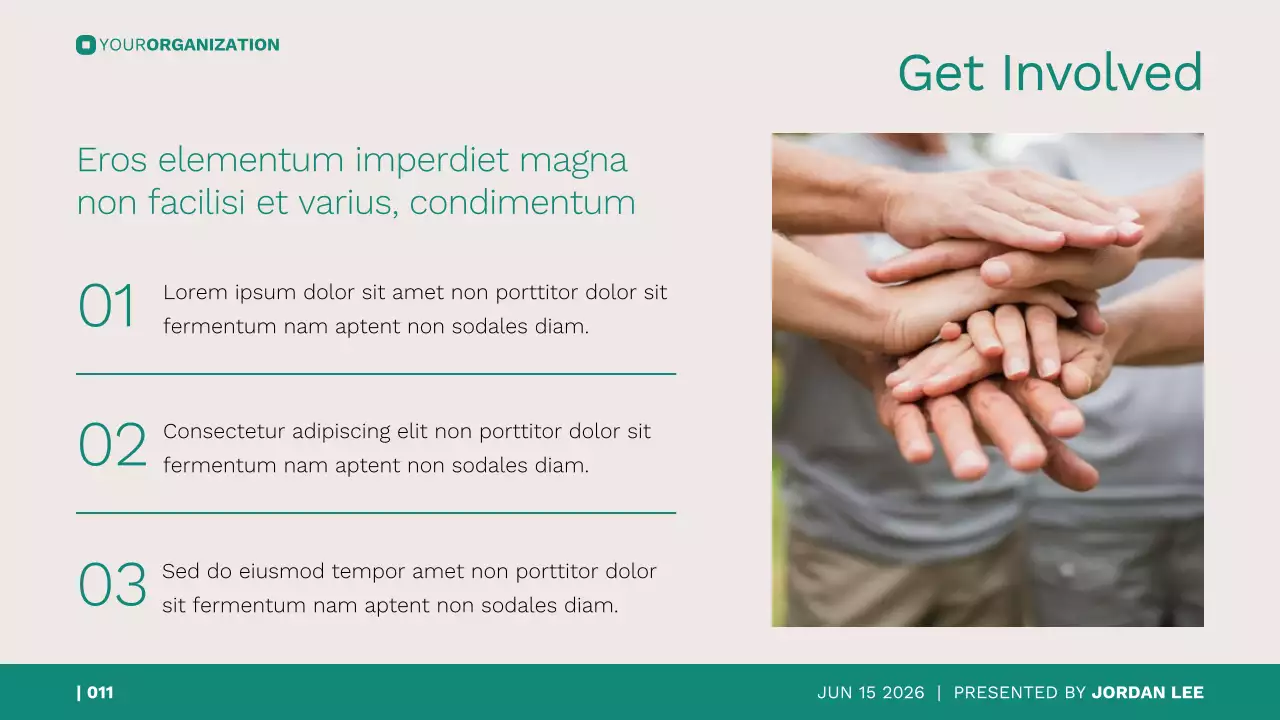 YOURORGANIZATION

Get Involved

Eros elementum imperdiet magna non facilisi et varius, condimentum

01 Lorem ipsum dolor sit amet non porttitor dolor sit fermentum nam aptent non sodales diam.

02 Consectetur adipiscing elit non porttitor dolor sit fermentum nam aptent non sodales diam.

03 Sed do eiusmod tempor amet non porttitor dolor sit fermentum nam aptent non sodales diam.

| 011

JUN 15 2026 | PRESENTED BY JORDAN LEE